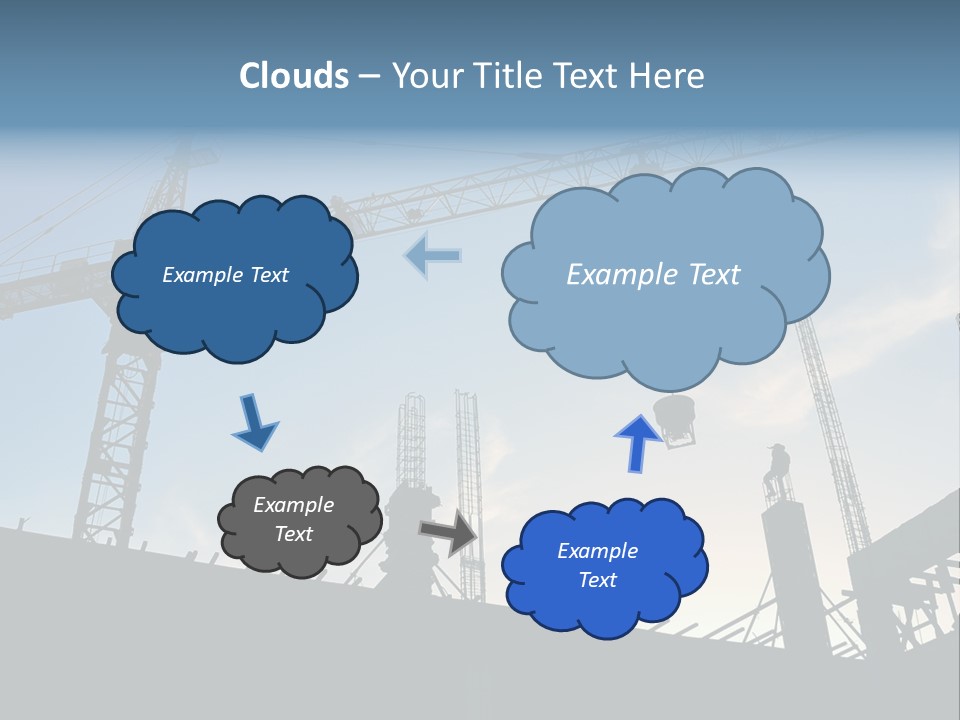 Clouds – Your Title Text Here

Example Text

Example Text

Example Text

Example Text